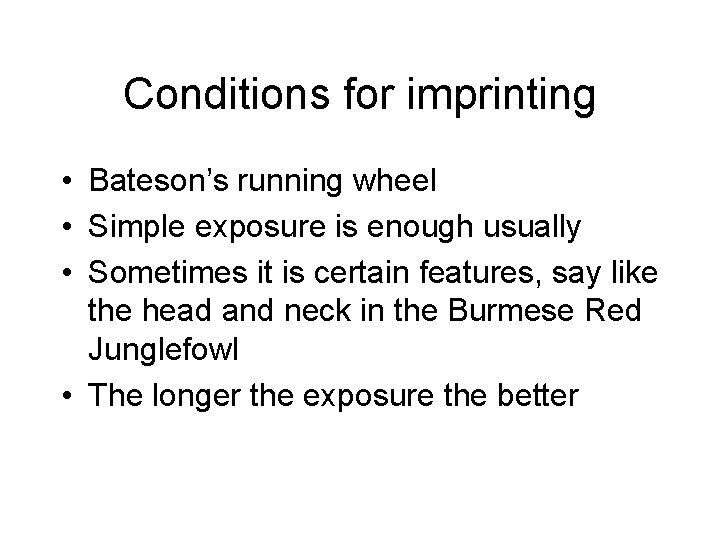 Conditions for imprinting

• Bateson's running wheel
• Simple exposure is enough usually
• Sometimes it is certain features, say like the head and neck in the Burmese Red Junglefowl
• The longer the exposure the better